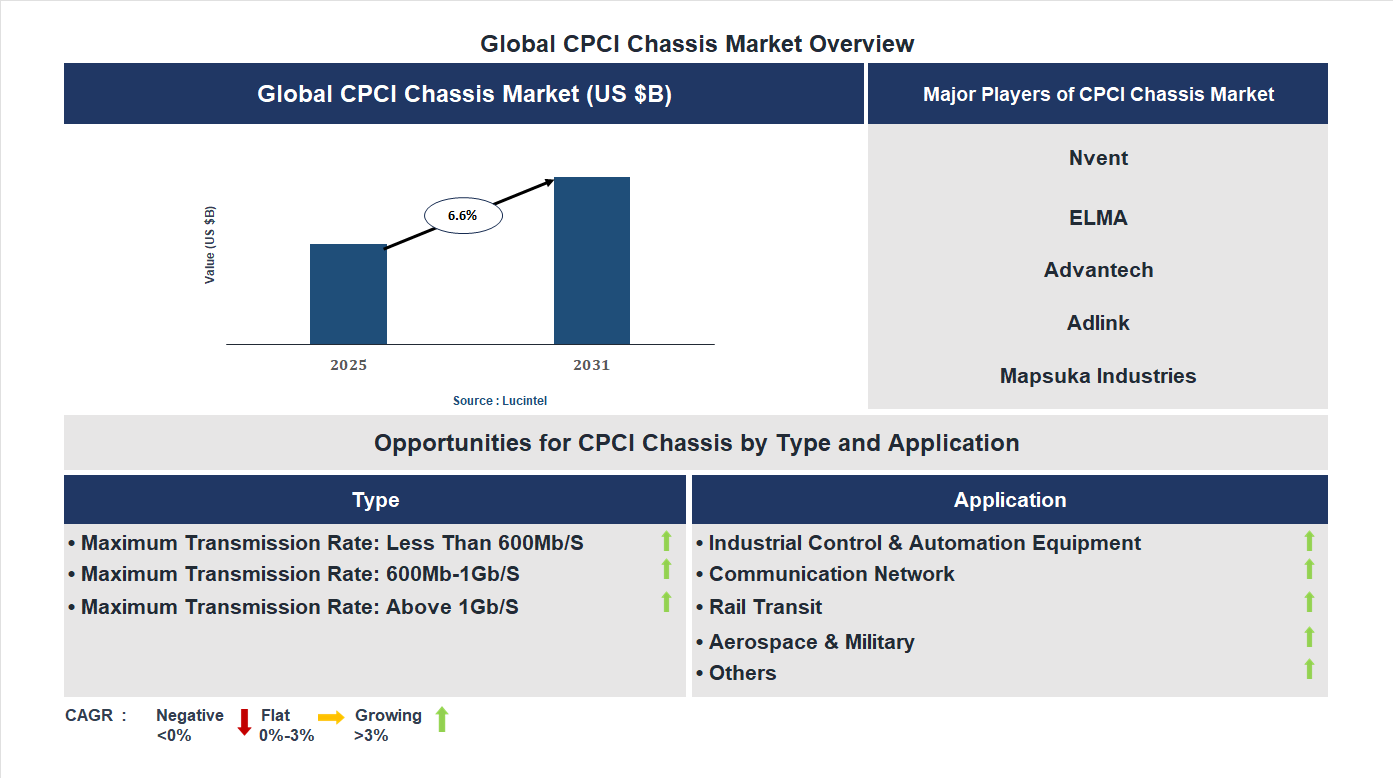 Global CPCI Chassis Market Overview

Global CPCI Chassis Market (US $B)

Value (US $B)

6.6%

2025

2031

Source : Lucintel

Major Players of CPCI Chassis Market

Nvent

ELMA

Advantech

Adlink

Mapsuka Industries

Opportunities for CPCI Chassis by Type and Application

Type

• Maximum Transmission Rate: Less Than 600Mb/S
• Maximum Transmission Rate: 600Mb-1Gb/S
• Maximum Transmission Rate: Above 1Gb/S

Application

• Industrial Control & Automation Equipment
• Communication Network
• Rail Transit
• Aerospace & Military
• Others

CAGR : Negative <0% Flat 0%-3% Growing >3%